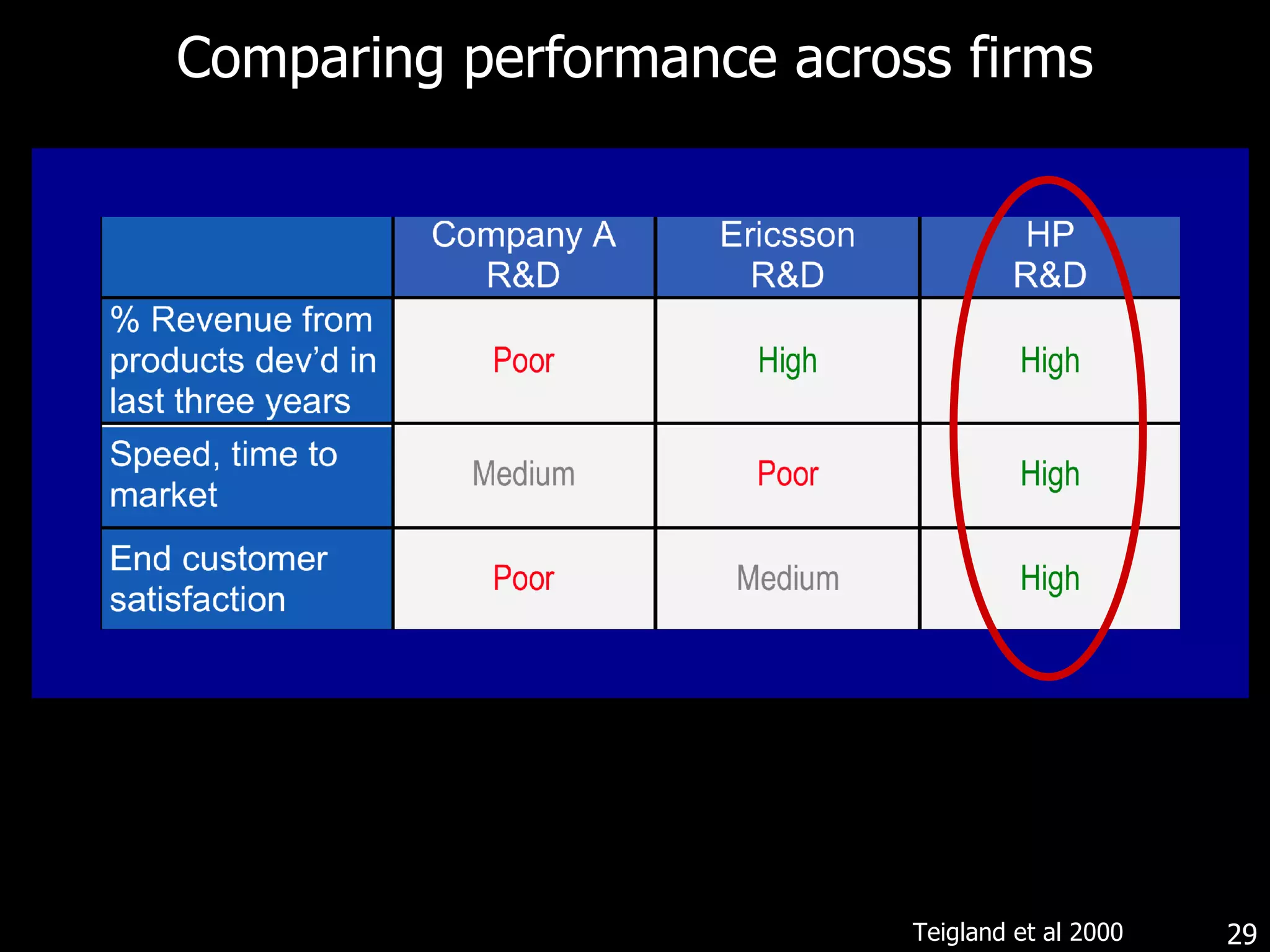 Comparing performance across firms

| | Company A R&D | Ericsson R&D | HP R&D |
|---|---|---|---|
| % Revenue from products dev'd in last three years | Poor | High | High |
| Speed, time to market | Medium | Poor | High |
| End customer satisfaction | Poor | Medium | High |

Teigland et al 2000

29